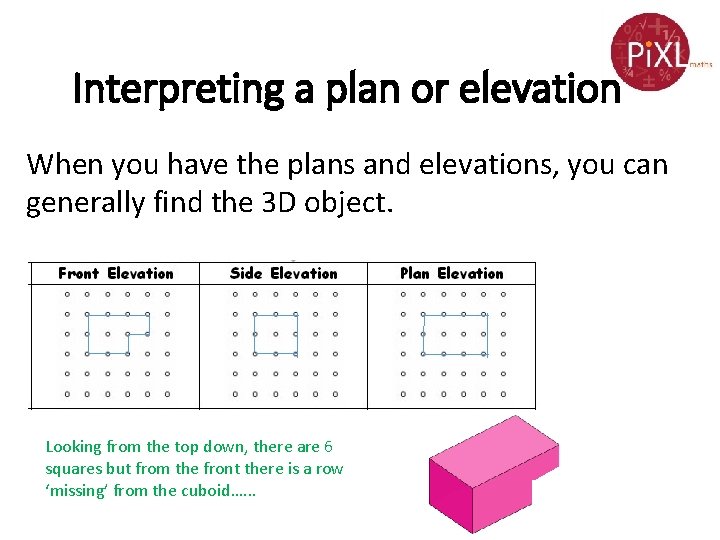 PiXL maths

Interpreting a plan or elevation

When you have the plans and elevations, you can generally find the 3D object.

| Front Elevation | Side Elevation | Plan Elevation |
|---|---|---|
| | | |

Looking from the top down, there are 6 squares but from the front there is a row 'missing' from the cuboid……